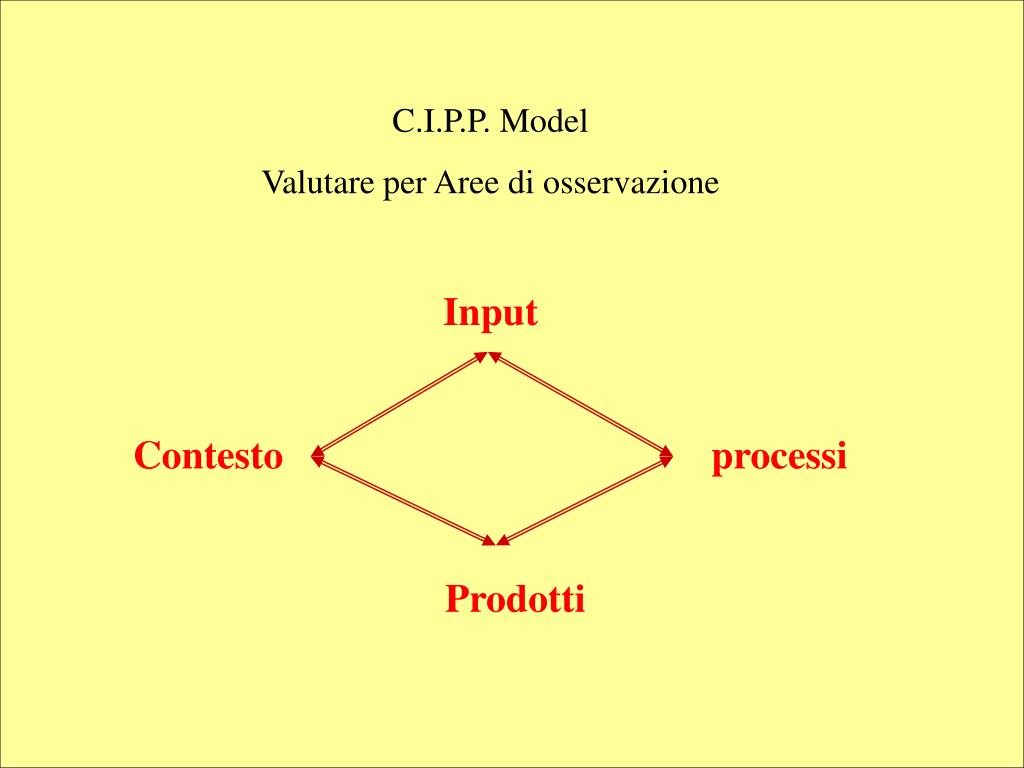 C.I.P.P. Model

Valutare per Aree di osservazione

Input

Contesto

processi

Prodotti